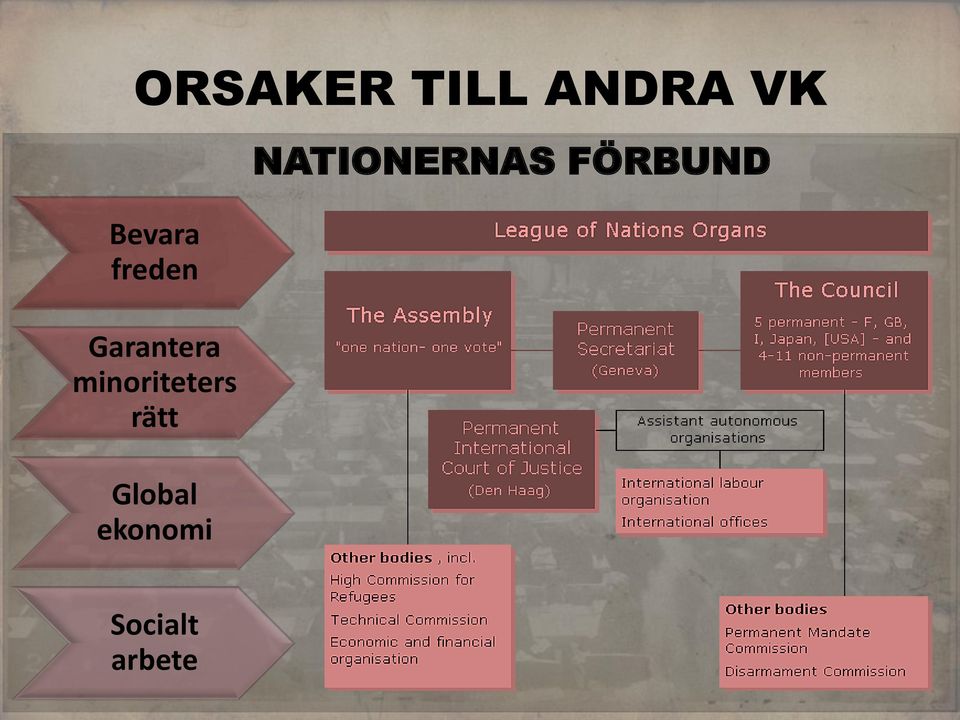 ORSAKER TILL ANDRA VK

NATIONERNAS FÖRBUND

Bevara freden

Garantera minoriteters rätt

Global ekonomi

Socialt arbete

League of Nations Organs

The Assembly
"one nation- one vote"

Permanent Secretariat
(Geneva)

The Council
5 permanent - F, GB, I, Japan, [USA] - and 4-11 non-permanent members

Permanent International Court of Justice
(Den Haag)

Assistant autonomous organisations

International labour organisation
International offices

Other bodies , incl.
High Commission for Refugees
Technical Commission
Economic and financial organisation

Other bodies
Permanent Mandate Commission
Disarmament Commission